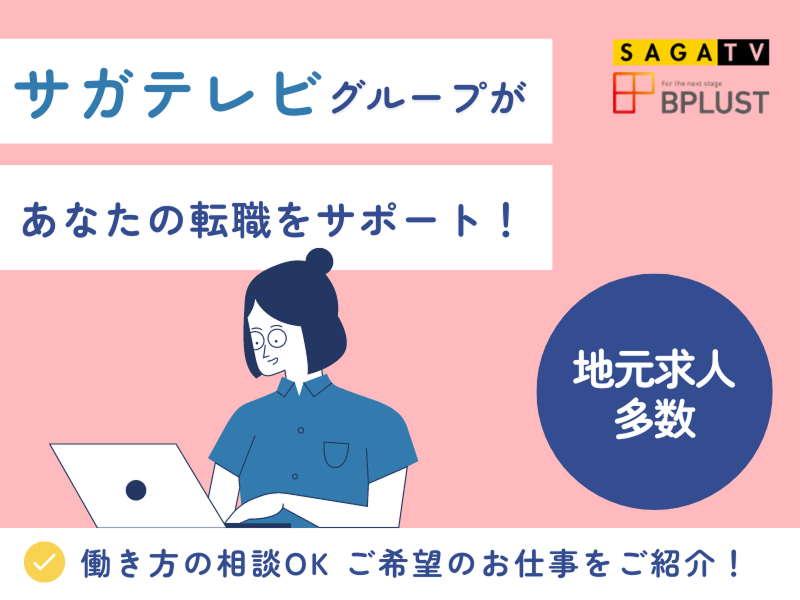 サガテレビグループが

あなたの転職をサポート！

SAGATV

For the next stage
BPLUST

地元求人
多数

働き方の相談OK ご希望のお仕事をご紹介！